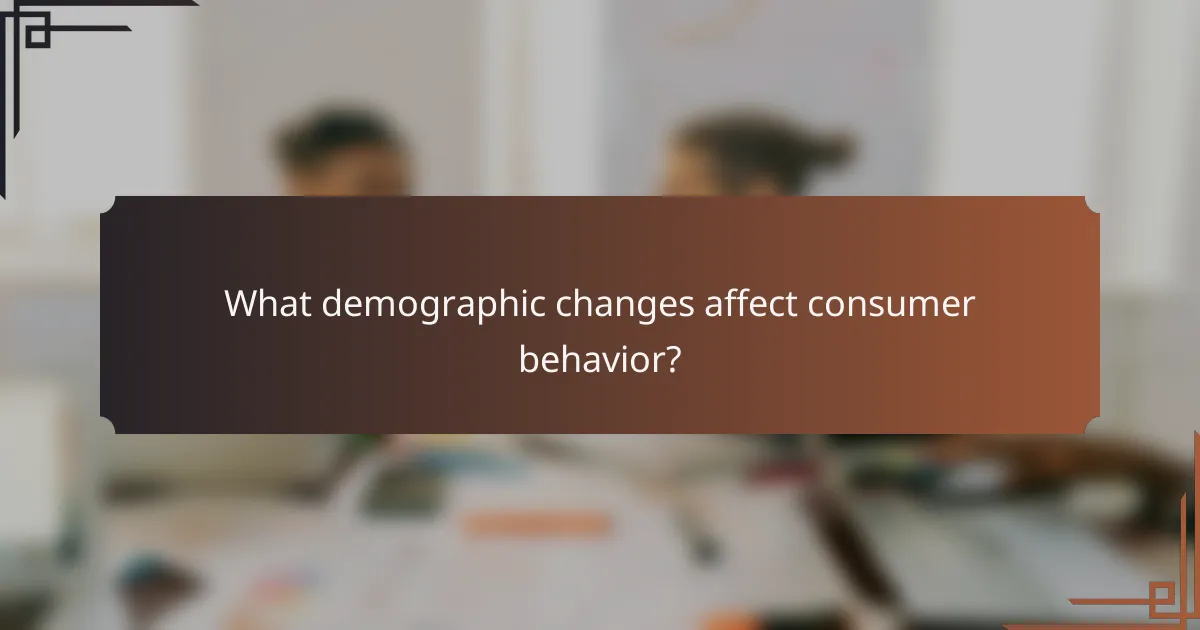 What demographic changes affect consumer behavior?